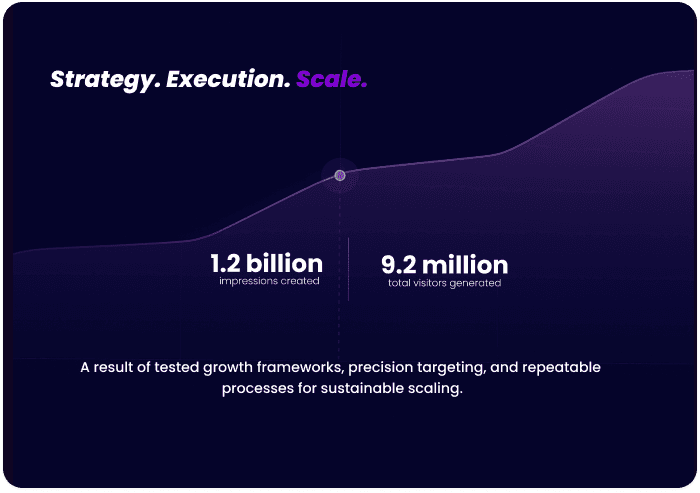 Strategy. Execution. Scale.

1.2 billion
impressions created

9.2 million
total visitors generated

A result of tested growth frameworks, precision targeting, and repeatable processes for sustainable scaling.